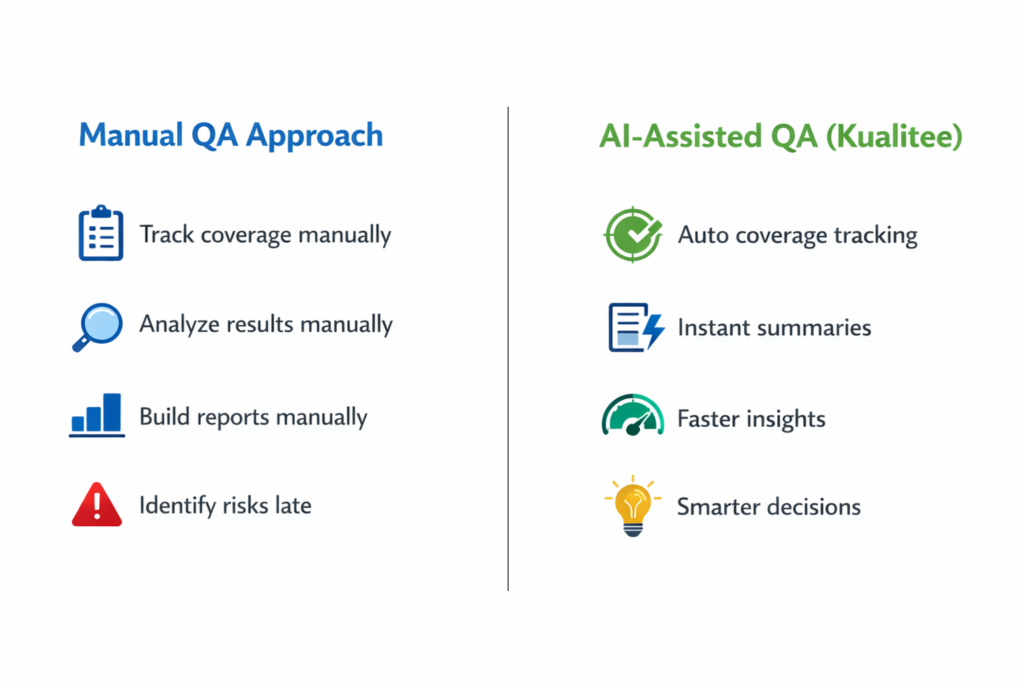 Manual QA Approach

Track coverage manually

Analyze results manually

Build reports manually

Identify risks late

AI-Assisted QA (Kualitee)

Auto coverage tracking

Instant summaries

Faster insights

Smarter decisions